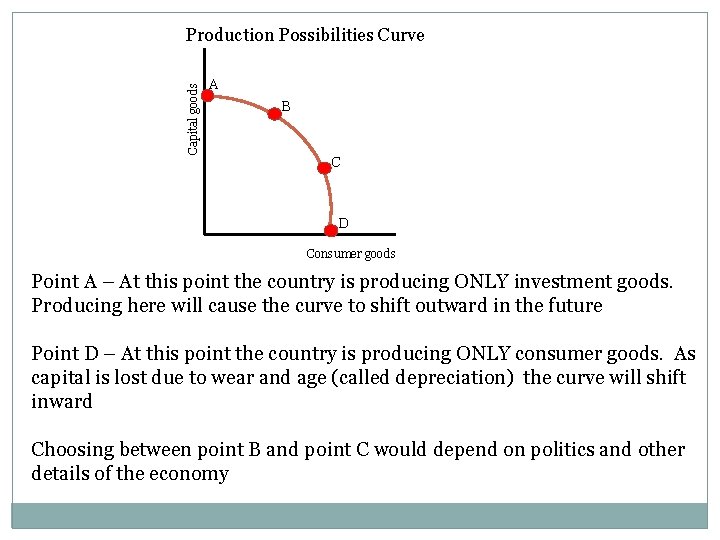 Production Possibilities Curve

Capital goods

A

B

C

D

Consumer goods

Point A – At this point the country is producing ONLY investment goods. Producing here will cause the curve to shift outward in the future

Point D – At this point the country is producing ONLY consumer goods. As capital is lost due to wear and age (called depreciation) the curve will shift inward

Choosing between point B and point C would depend on politics and other details of the economy